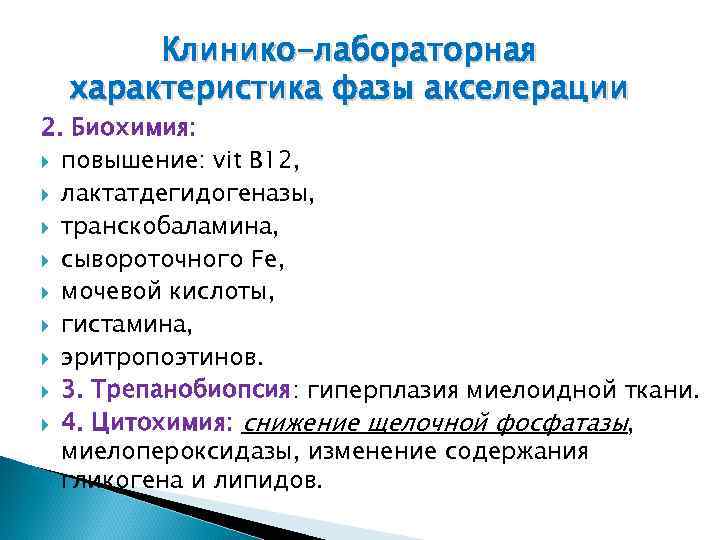 Клинико-лабораторная характеристика фазы акселерации

2. Биохимия:

повышение: vit B12,

лактатдегидогеназы,

транскобаламина,

сывороточного Fe,

мочевой кислоты,

гистамина,

эритропоэтинов.

3. Трепанобиопсия: гиперплазия миелоидной ткани.

4. Цитохимия: снижение щелочной фосфатазы, миелопероксидазы, изменение содержания гликогена и липидов.